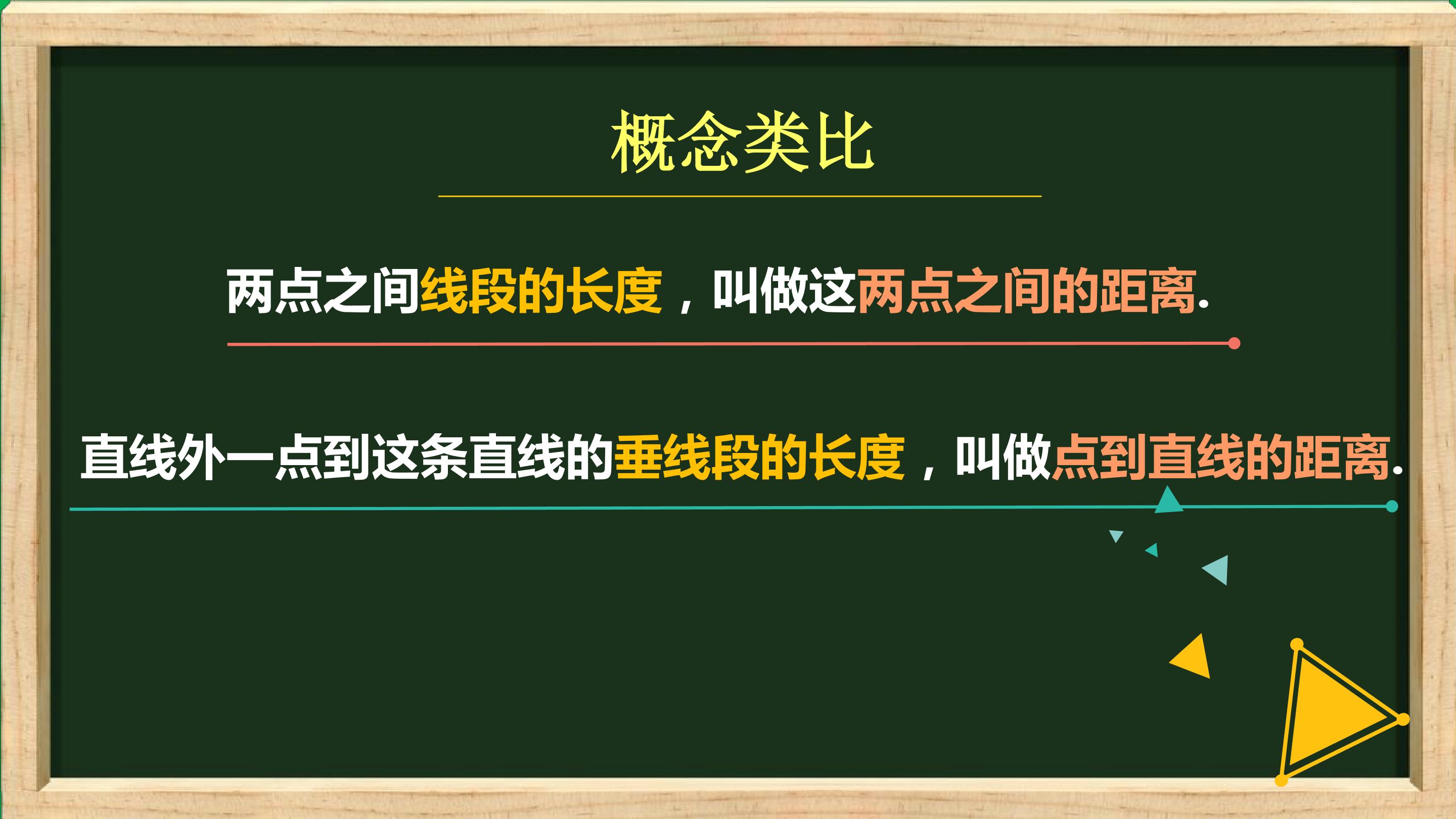 概念类比

两点之间线段的长度，叫做这两点之间的距离.

直线外一点到这条直线的垂线段的长度，叫做点到直线的距离.